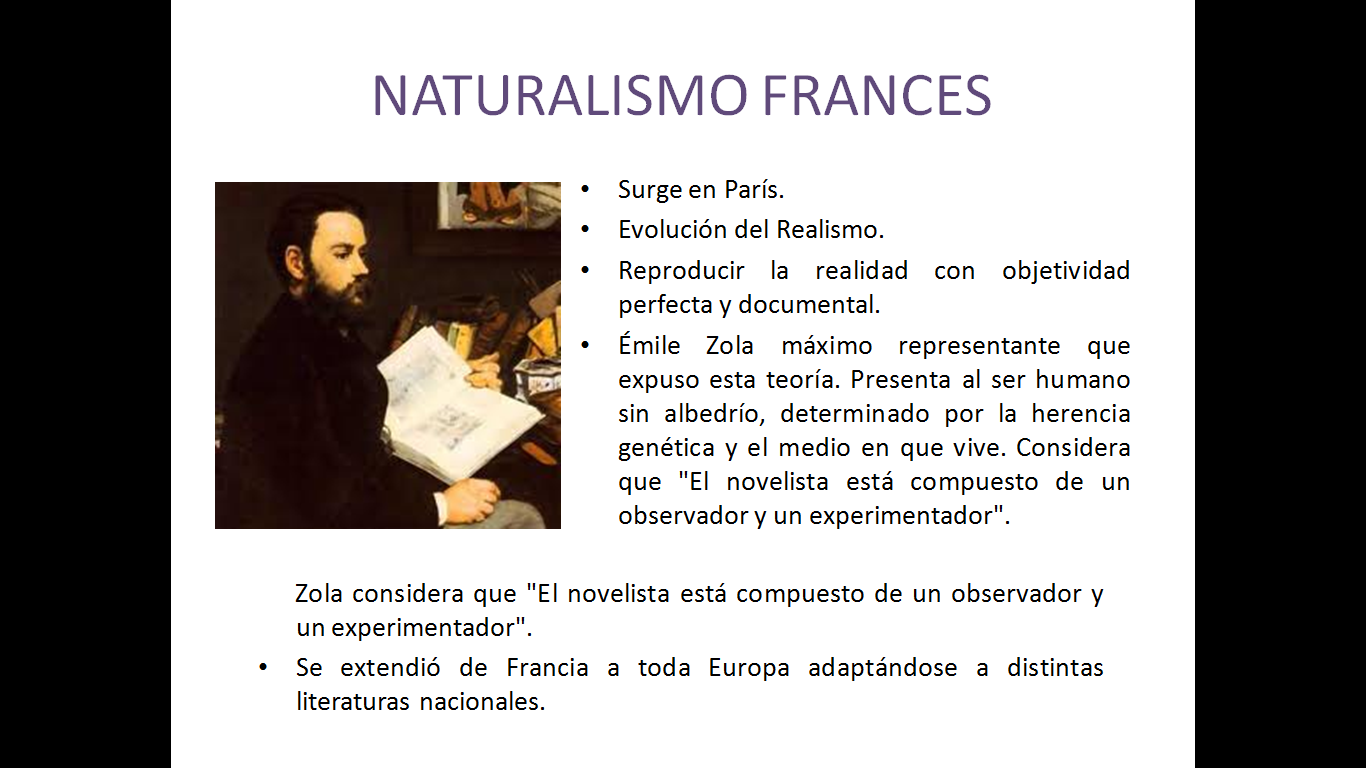 NATURALISMO FRANCES

• Surge en París.
• Evolución del Realismo.
• Reproducir la realidad con objetividad perfecta y documental.
• Émile Zola máximo representante que expuso esta teoría. Presenta al ser humano sin albedrío, determinado por la herencia genética y el medio en que vive. Considera que "El novelista está compuesto de un observador y un experimentador".

Zola considera que "El novelista está compuesto de un observador y un experimentador".
• Se extendió de Francia a toda Europa adaptándose a distintas literaturas nacionales.